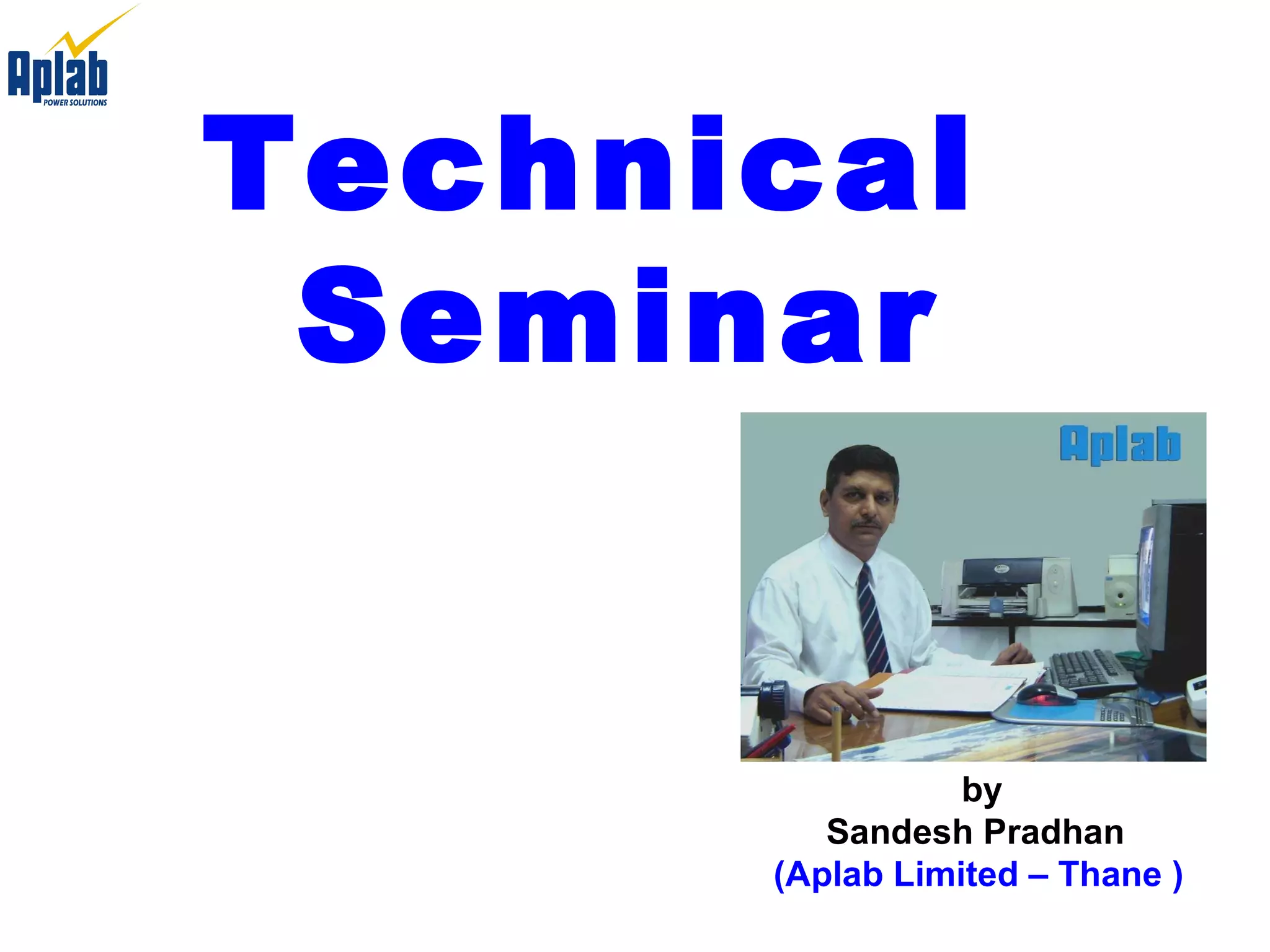 Aplab
POWER SOLUTIONS

Technical Seminar

Aplab

by
Sandesh Pradhan
(Aplab Limited – Thane )